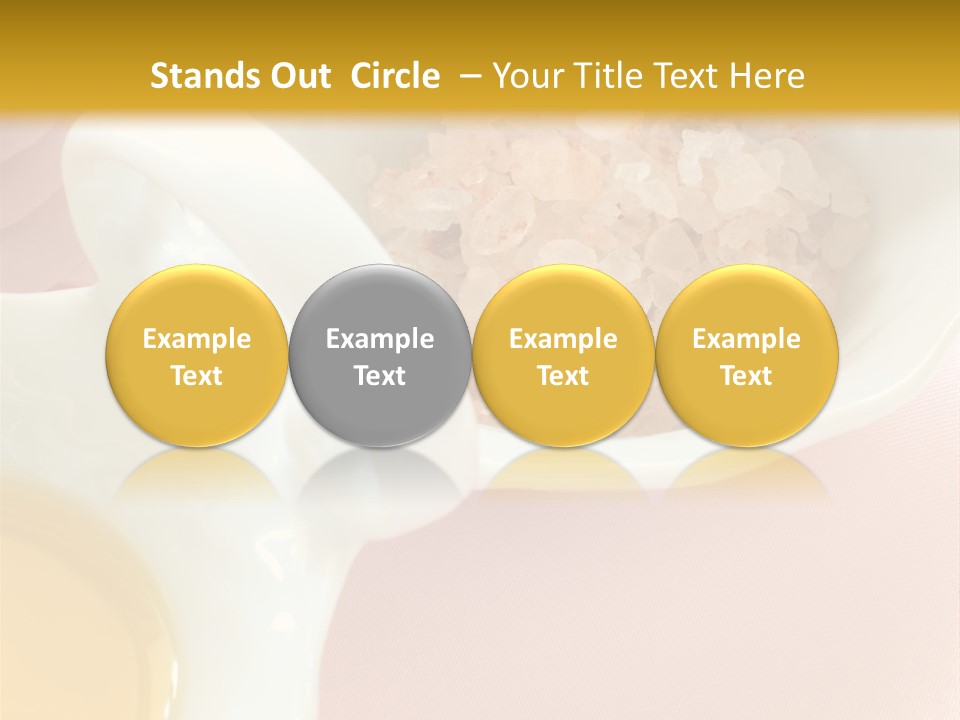 Stands Out Circle – Your Title Text Here

Example Text

Example Text

Example Text

Example Text